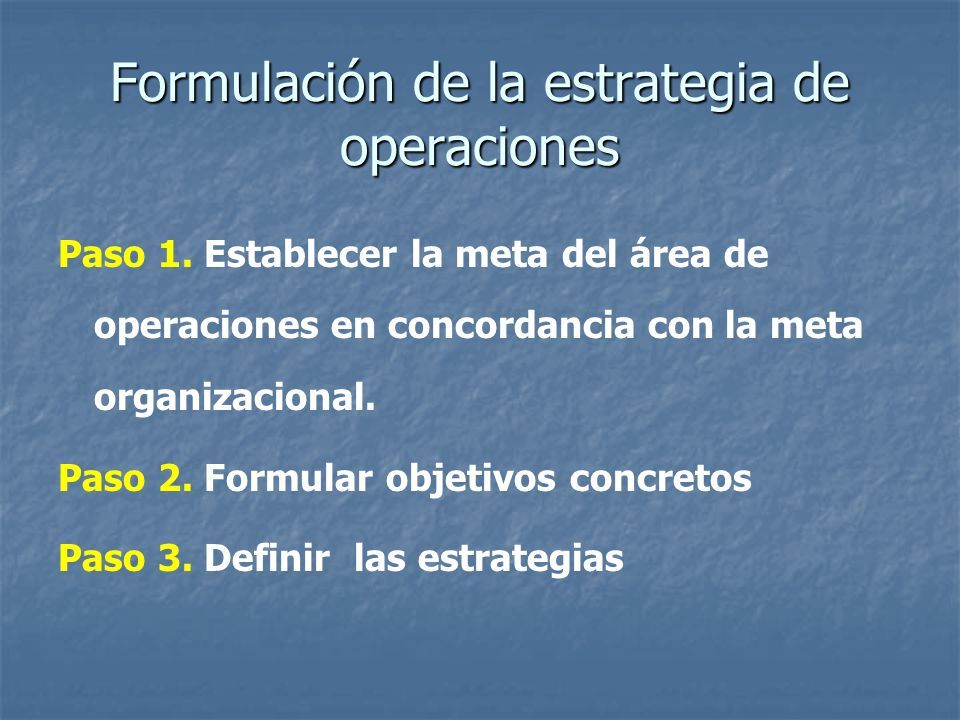 Formulación de la estrategia de operaciones

Paso 1. Establecer la meta del área de operaciones en concordancia con la meta organizacional.

Paso 2. Formular objetivos concretos

Paso 3. Definir las estrategias